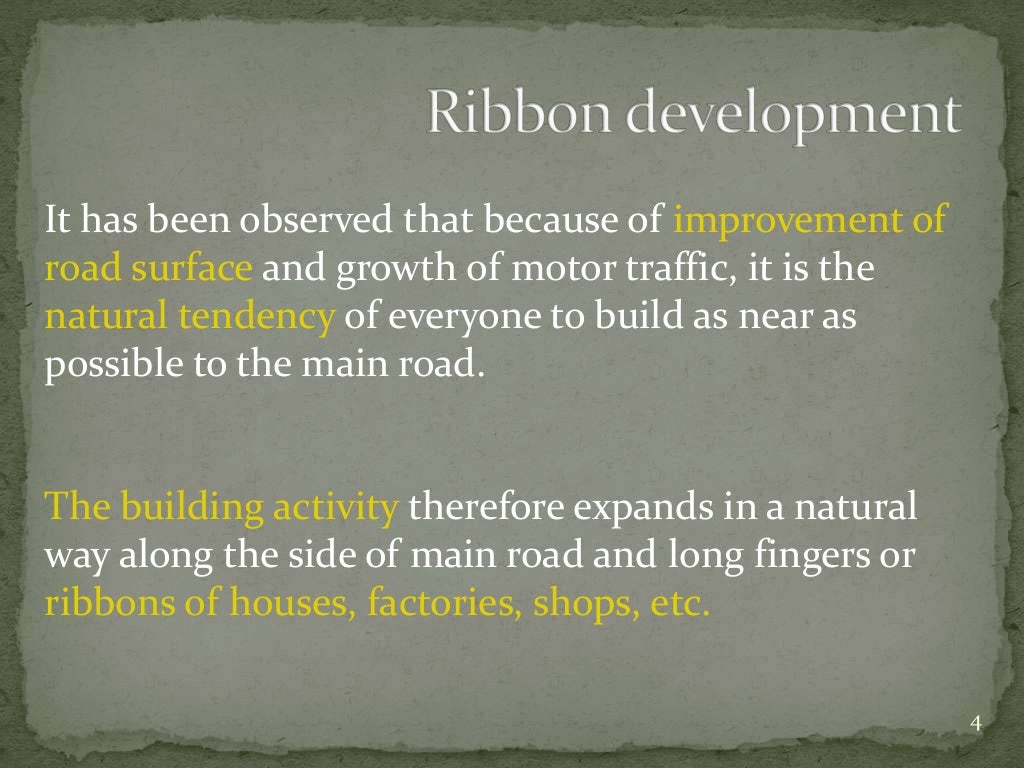 Ribbon development

It has been observed that because of improvement of road surface and growth of motor traffic, it is the natural tendency of everyone to build as near as possible to the main road.

The building activity therefore expands in a natural way along the side of main road and long fingers or ribbons of houses, factories, shops, etc.

4